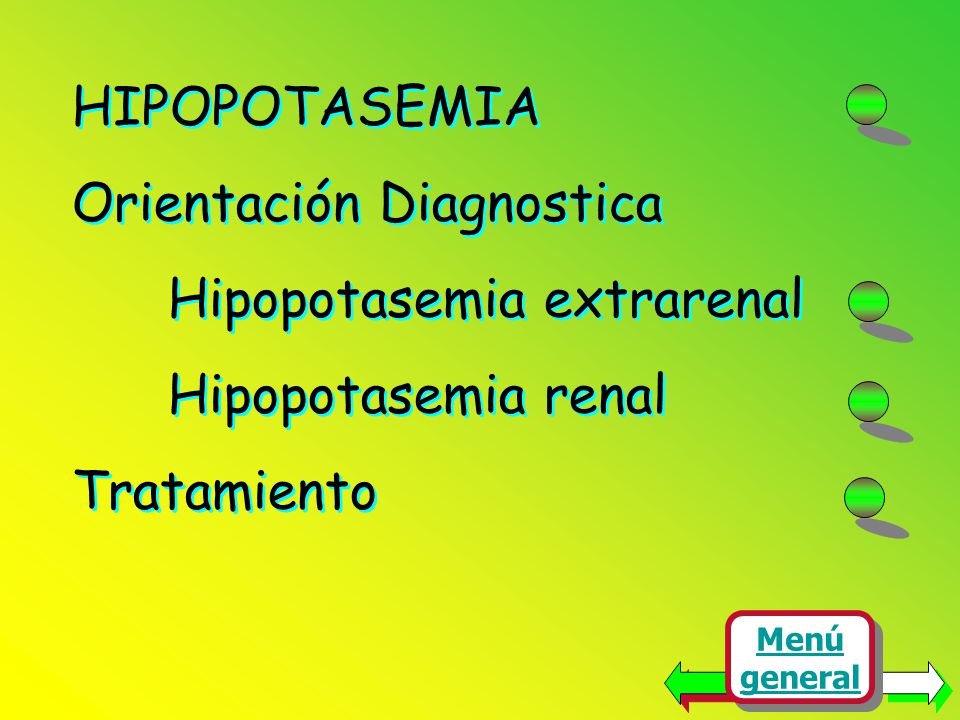 HIPOPOTASEMIA

Orientación Diagnostica

Hipopotasemia extrarenal

Hipopotasemia renal

Tratamiento

Menú general